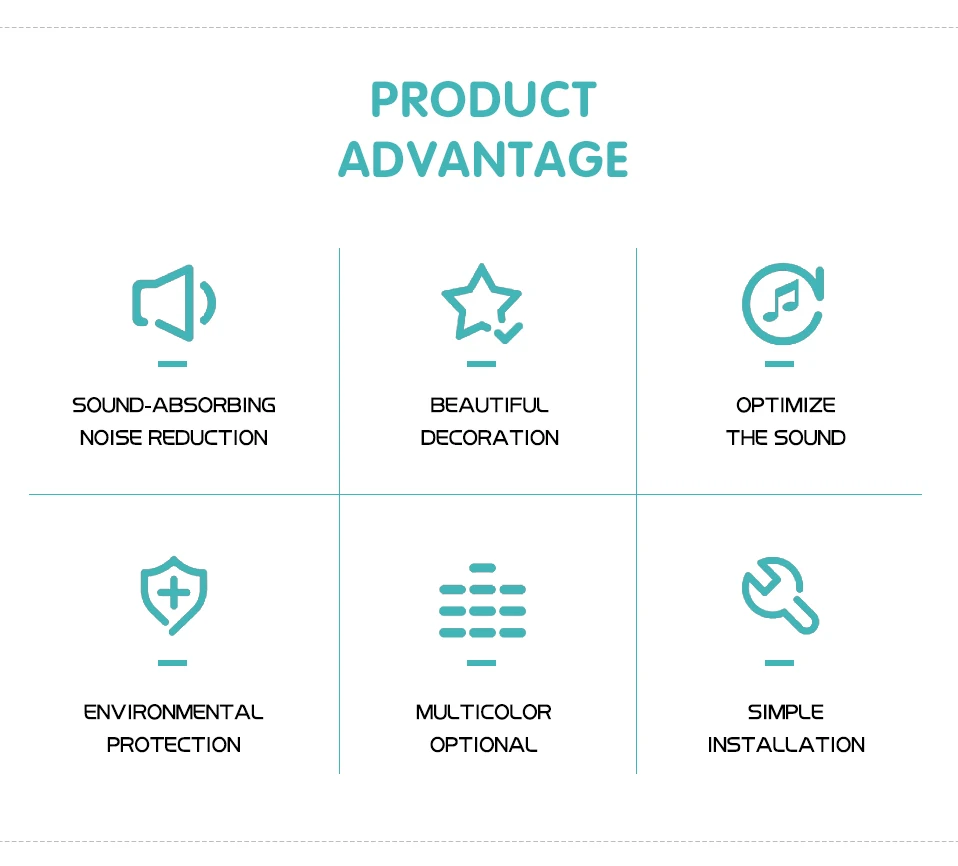 PRODUCT
ADVANTAGE

SOUND-ABSORBING
NOISE REDUCTION

BEAUTIFUL
DECORATION

OPTIMIZE
THE SOUND

ENVIRONMENTAL
PROTECTION

MULTICOLOR
OPTIONAL

SIMPLE
INSTALLATION